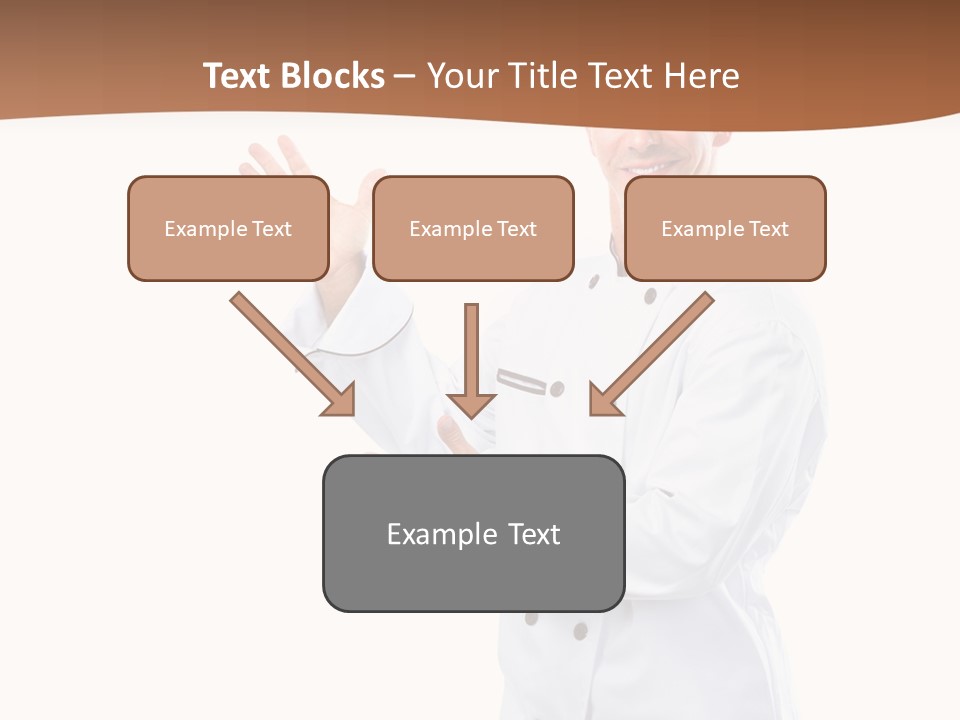 Text Blocks – Your Title Text Here

Example Text

Example Text

Example Text

Example Text